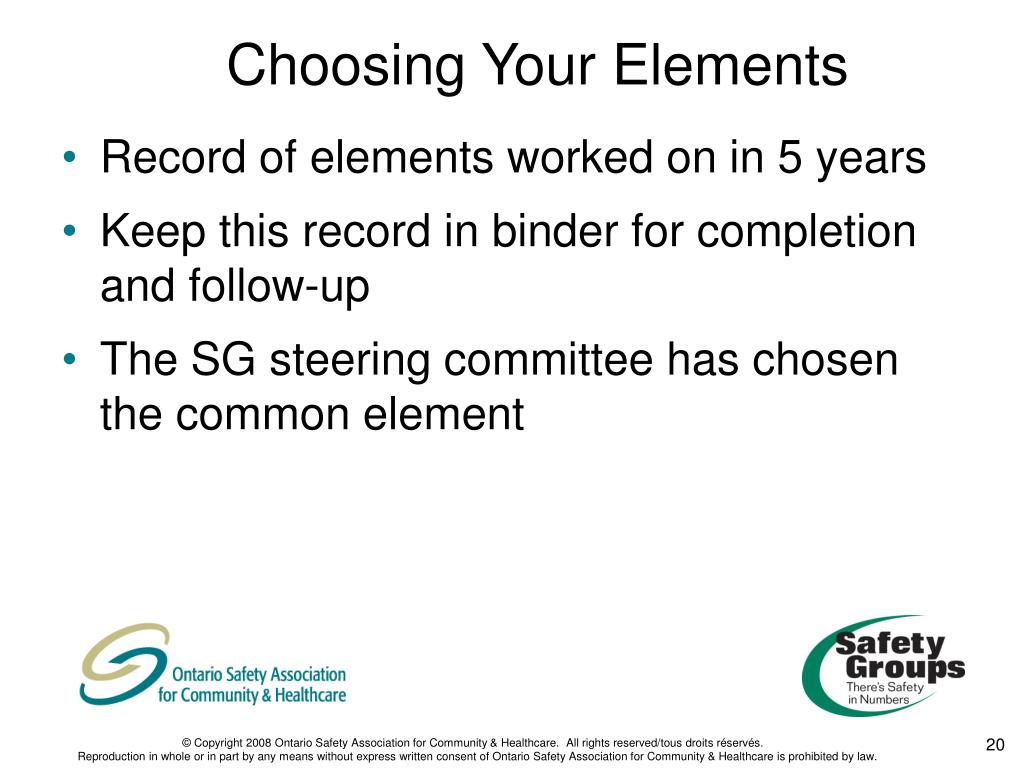 Choosing Your Elements

• Record of elements worked on in 5 years
• Keep this record in binder for completion and follow-up
• The SG steering committee has chosen the common element

Ontario Safety Association for Community & Healthcare

Safety Groups
There's Safety in Numbers

© Copyright 2008 Ontario Safety Association for Community & Healthcare. All rights reserved/tous droits réservés.
Reproduction in whole or in part by any means without express written consent of Ontario Safety Association for Community & Healthcare is prohibited by law.

20